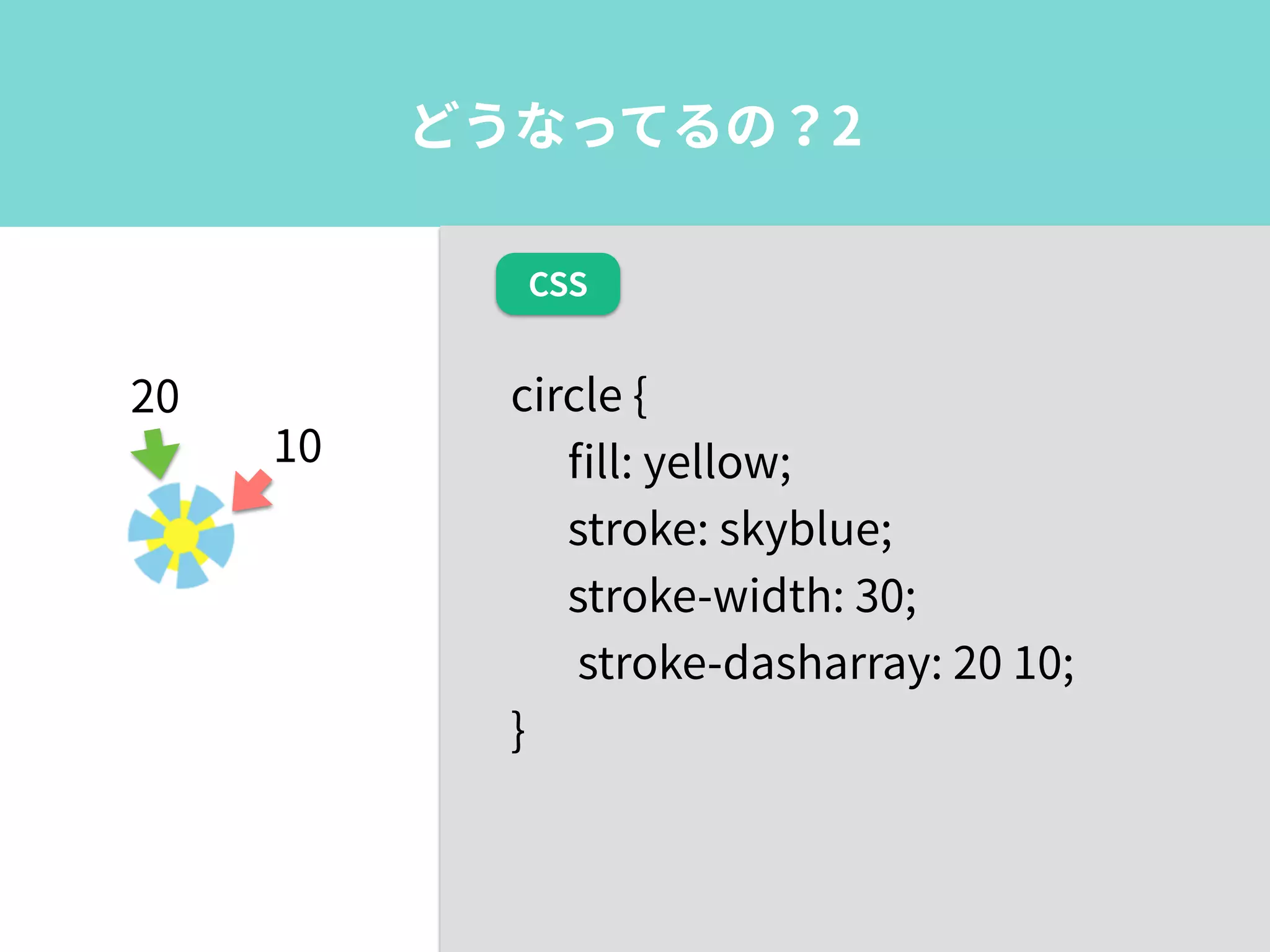 どうなってるの？2

20

10

CSS

circle {
fill: yellow;
stroke: skyblue;
stroke-width: 30;
stroke-dasharray: 20 10;
}